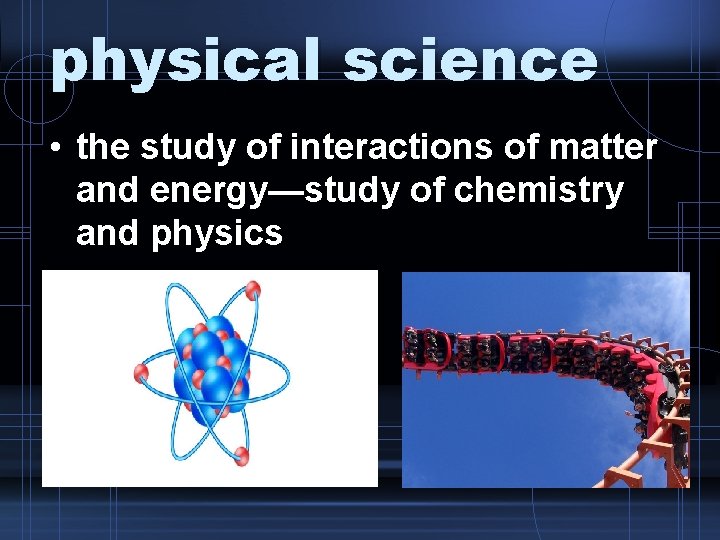 physical science

• the study of interactions of matter and energy—study of chemistry and physics